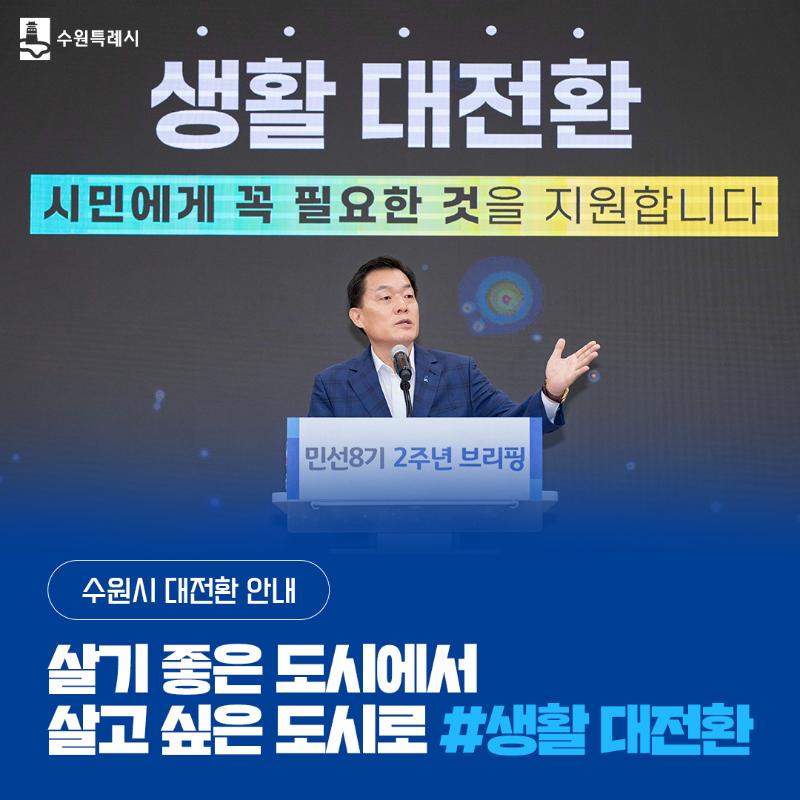 수원특례시

생활 대전환

시민에게 꼭 필요한 것을 지원합니다

민선8기 2주년 브리핑

수원시 대전환 안내

살기 좋은 도시에서
살고 싶은 도시로 #생활 대전환